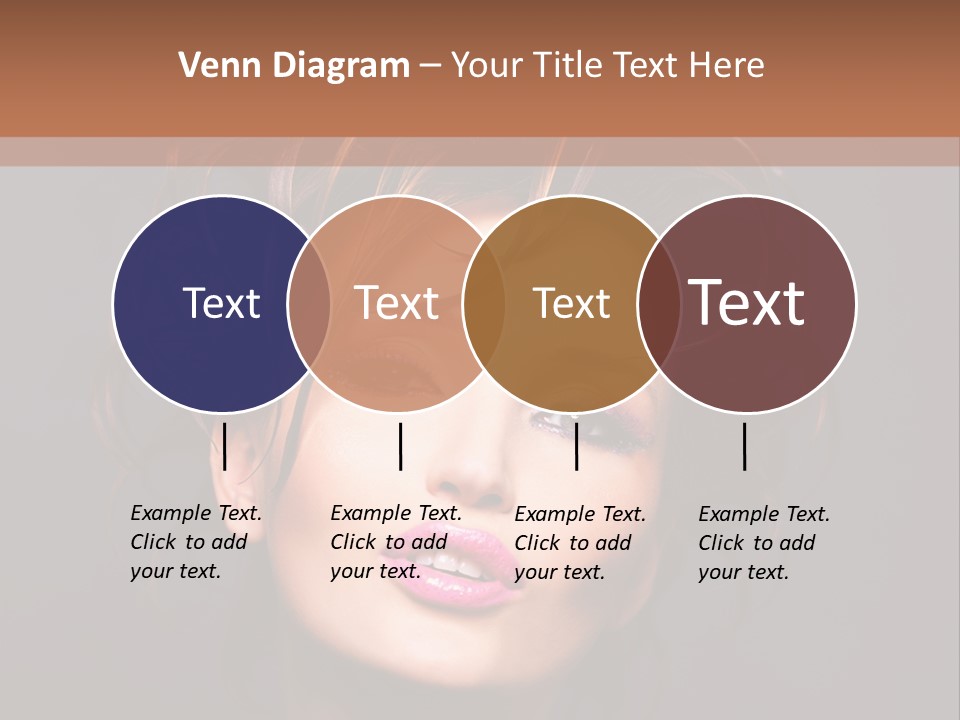 Venn Diagram – Your Title Text Here

Text

Text

Text

Text

Example Text. Click to add your text.

Example Text. Click to add your text.

Example Text. Click to add your text.

Example Text. Click to add your text.